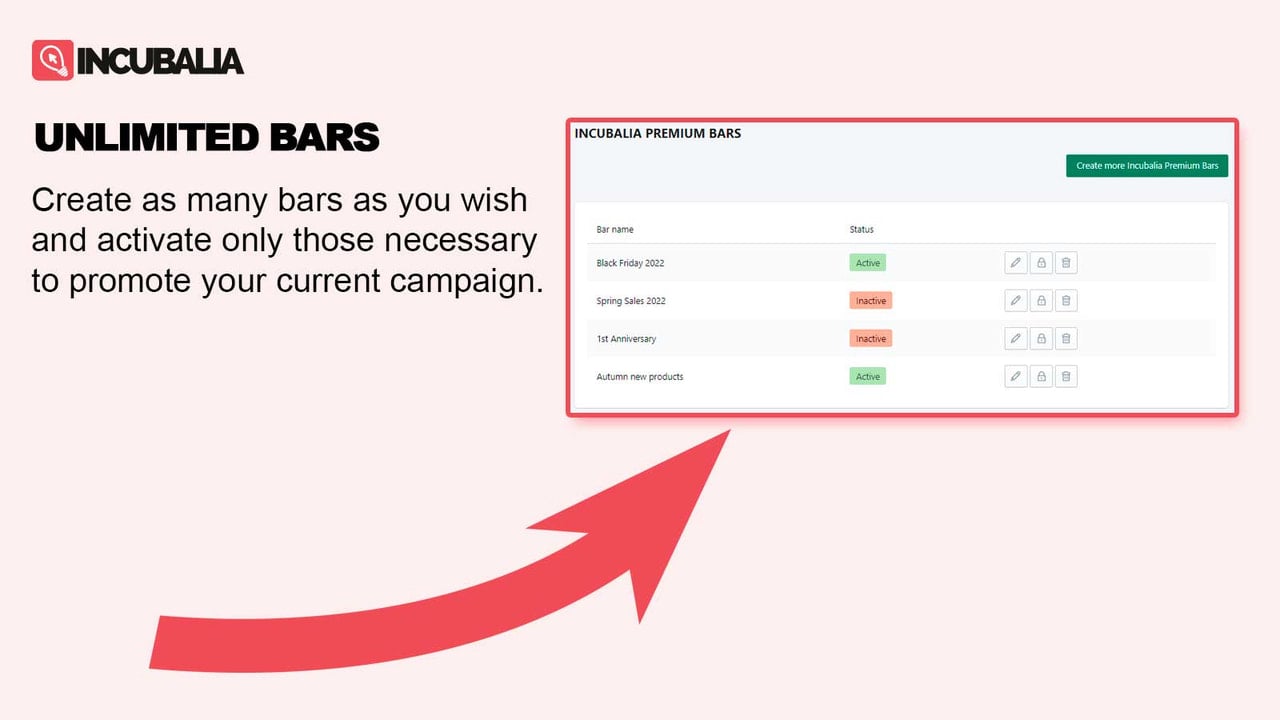 INCUBALIA

UNLIMITED BARS

Create as many bars as you wish and activate only those necessary to promote your current campaign.

INCUBALIA PREMIUM BARS

Create more Incubalia Premium Bars

| Bar name | Status |
|---|---|
| Black Friday 2022 | Active |
| Spring Sales 2022 | Inactive |
| 1st Anniversary | Inactive |
| Autumn new products | Active |